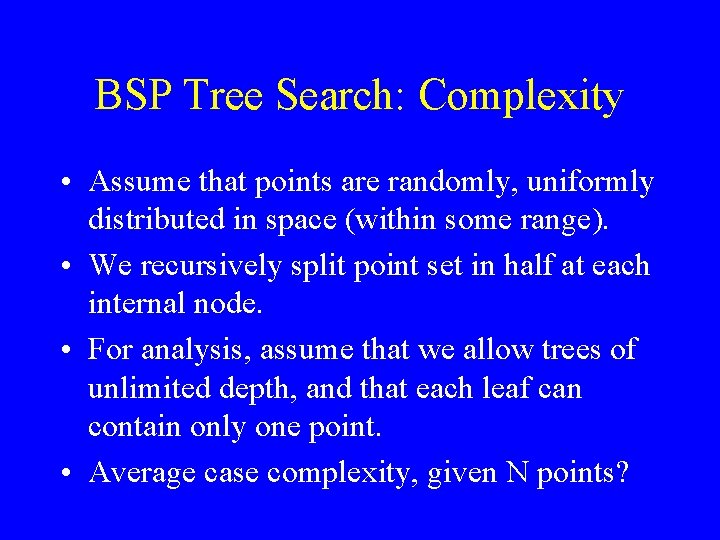 BSP Tree Search: Complexity

• Assume that points are randomly, uniformly distributed in space (within some range).

• We recursively split point set in half at each internal node.

• For analysis, assume that we allow trees of unlimited depth, and that each leaf can contain only one point.

• Average case complexity, given N points?